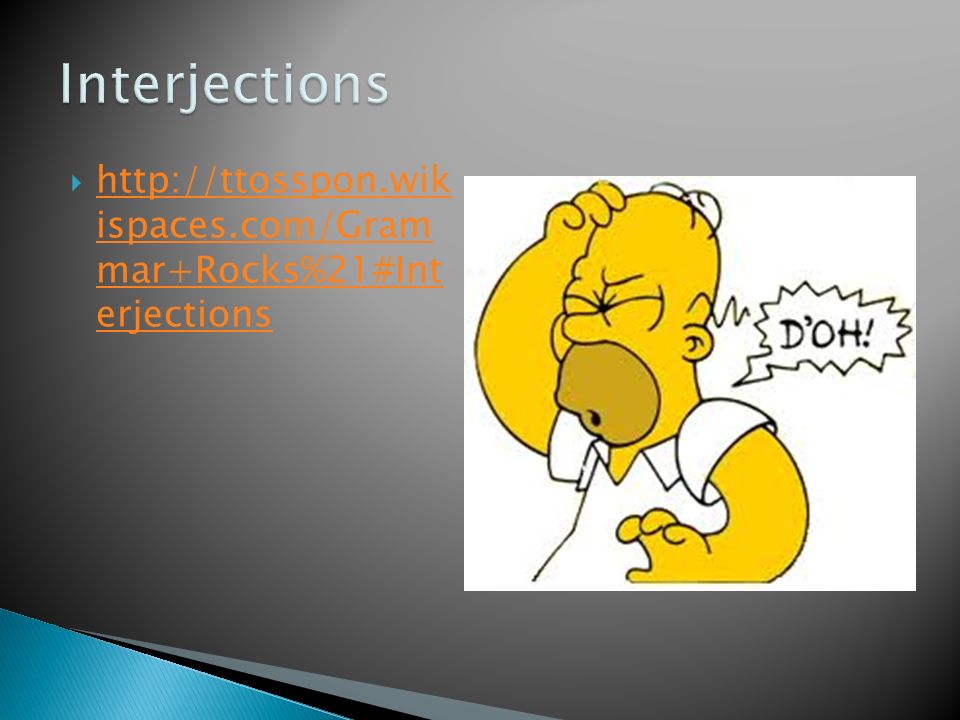 Interjections

http://ttosspon.wikispaces.com/Grammar+Rocks%21#Interjections

D'OH!